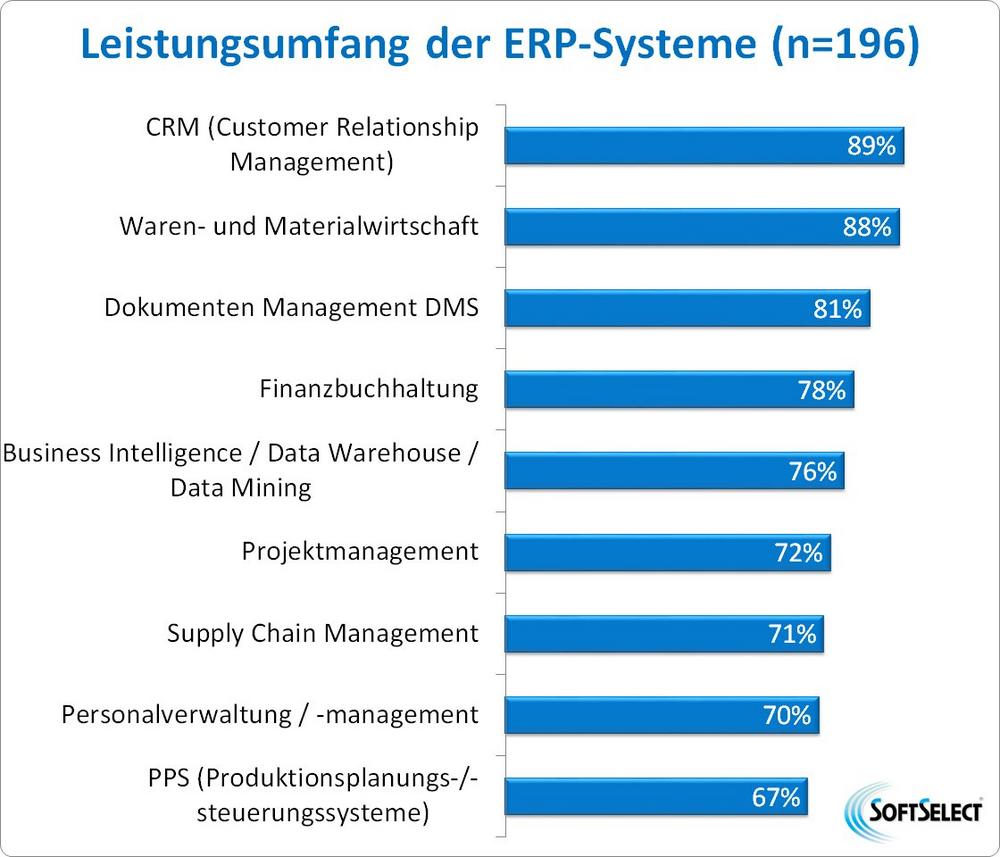 Leistungsumfang der ERP-Systeme (n=196)

CRM (Customer Relationship Management) 89%

Waren- und Materialwirtschaft 88%

Dokumenten Management DMS 81%

Finanzbuchhaltung 78%

Business Intelligence / Data Warehouse / Data Mining 76%

Projektmanagement 72%

Supply Chain Management 71%

Personalverwaltung / -management 70%

PPS (Produktionsplanungs-/-steuerungssysteme) 67%

SOFTSELECT